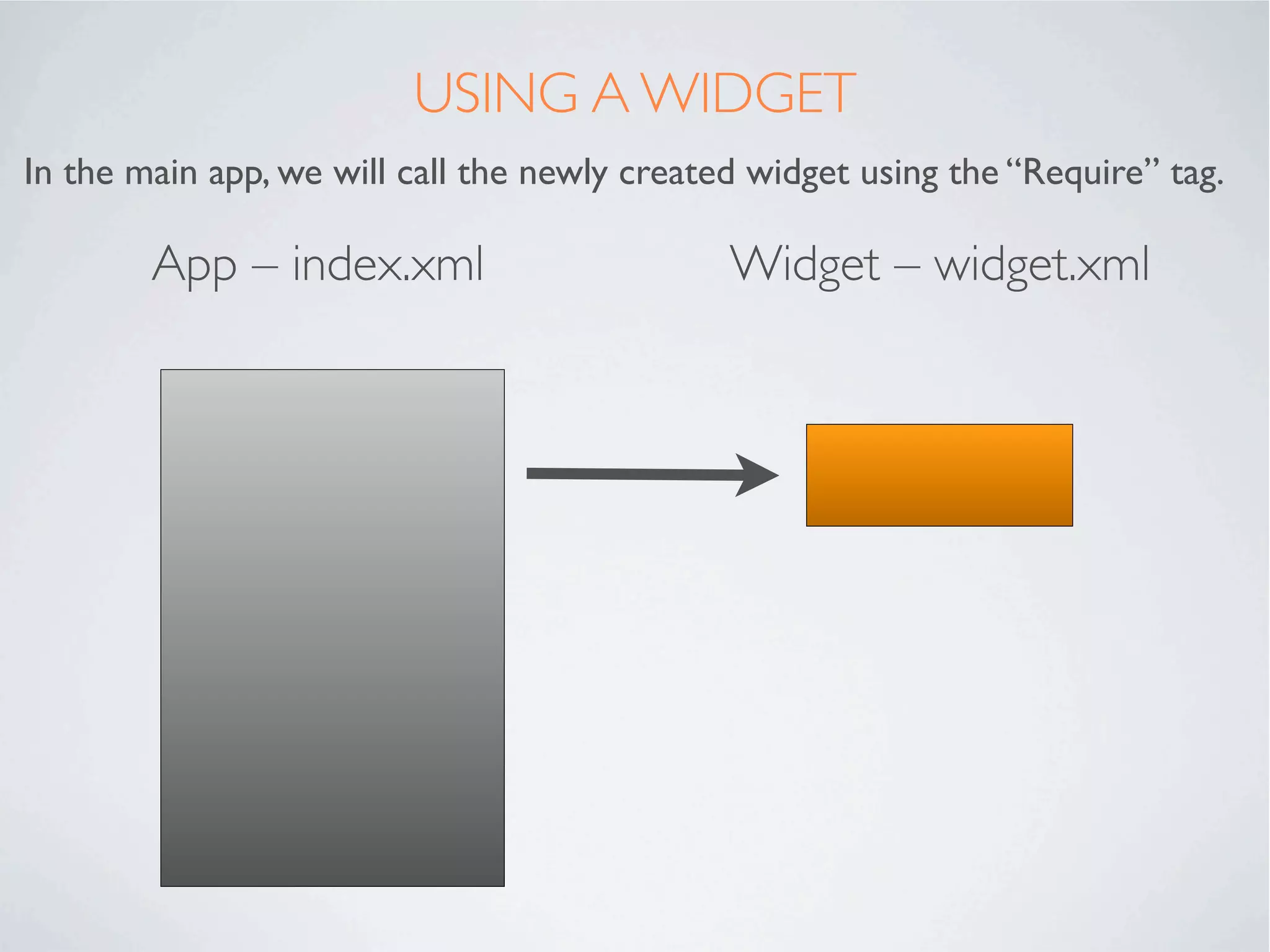 USING A WIDGET

In the main app, we will call the newly created widget using the “Require” tag.

App – index.xml

Widget – widget.xml